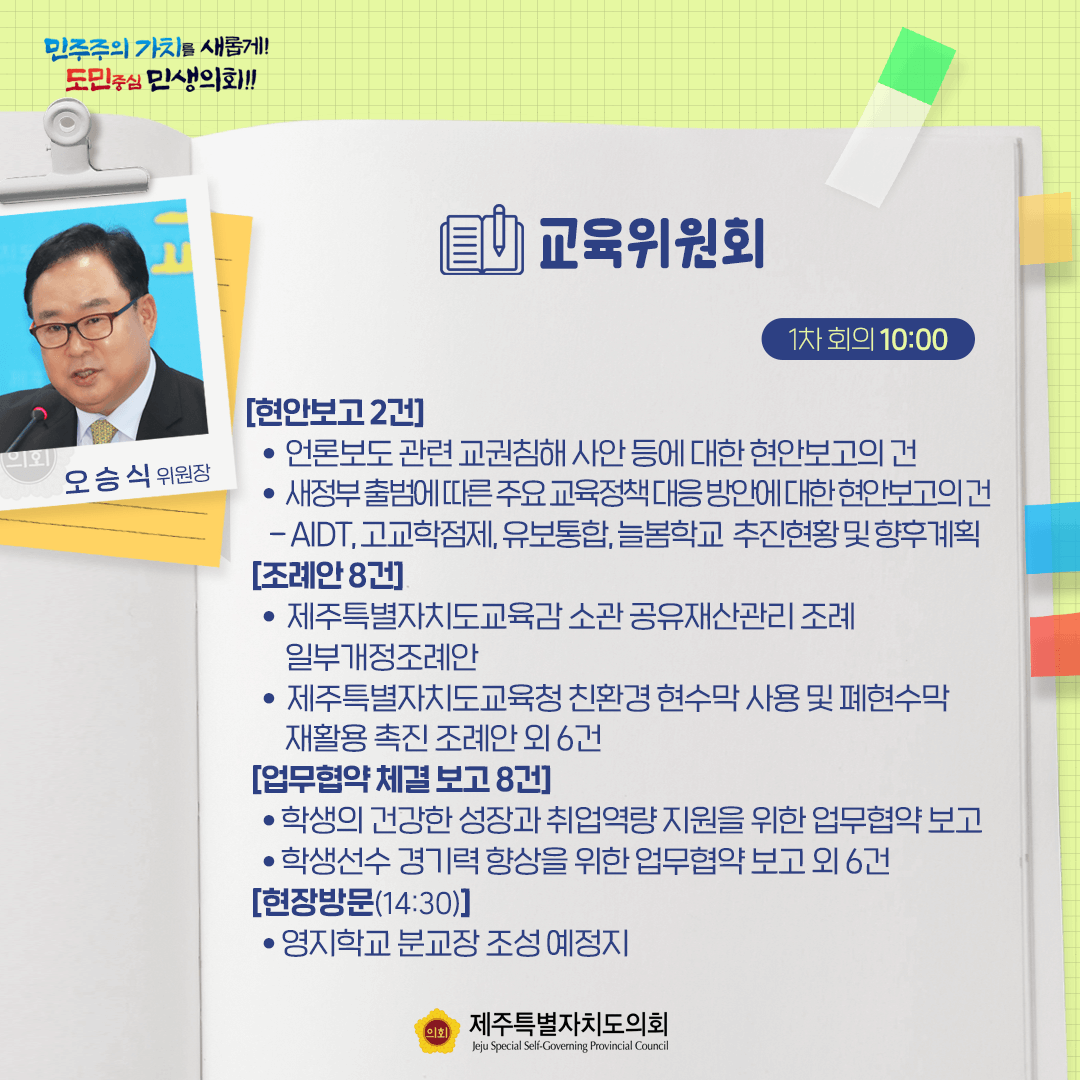 민주주의 가치를 새롭게!
도민중심 민생의회!!

오 승 식 위원장

교육위원회

1차 회의 10:00

[현안보고 2건]
• 언론보도 관련 교권침해 사안 등에 대한 현안보고의 건
• 새정부 출범에 따른 주요 교육정책 대응 방안에 대한 현안보고의 건
– AIDT, 고교학점제, 유보통합, 늘봄학교 추진현황 및 향후계획

[조례안 8건]
• 제주특별자치도교육감 소관 공유재산관리 조례 일부개정조례안
• 제주특별자치도교육청 친환경 현수막 사용 및 폐현수막 재활용 촉진 조례안 외 6건

[업무협약 체결 보고 8건]
• 학생의 건강한 성장과 취업역량 지원을 위한 업무협약 보고
• 학생선수 경기력 향상을 위한 업무협약 보고 외 6건

[현장방문(14:30)]
• 영지학교 분교장 조성 예정지

의회
제주특별자치도의회
Jeju Special Self-Governing Provincial Council